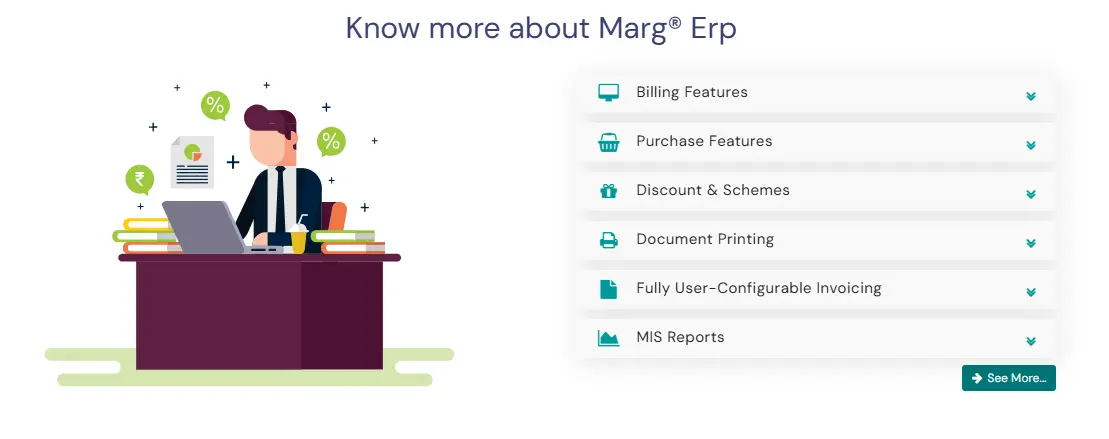 Know more about Marg® Erp

%

%

₹

Billing Features

Purchase Features

Discount & Schemes

Document Printing

Fully User-Configurable Invoicing

MIS Reports

See More...